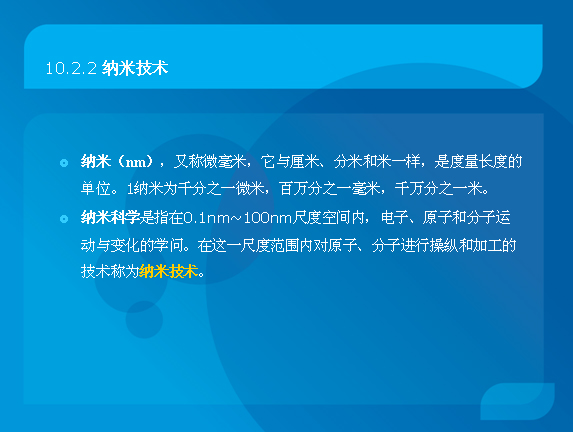 10.2.2 纳米技术

纳米（nm），又称微毫米，它与厘米、分米和米一样，是度量长度的单位。1纳米为千分之一微米，百万分之一毫米，千万分之一米。

纳米科学是指在0.1nm～100nm尺度空间内，电子、原子和分子运动与变化的学问。在这一尺度范围内对原子、分子进行操纵和加工的技术称为纳米技术。